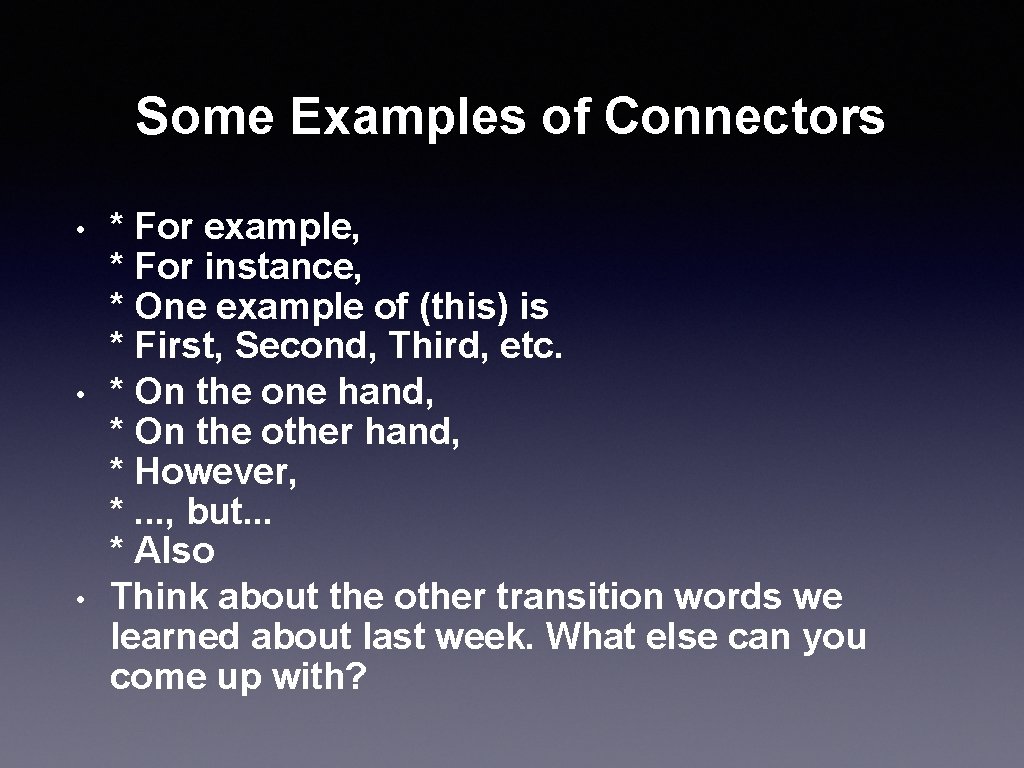 Some Examples of Connectors

• * For example,
* For instance,
* One example of (this) is
* First, Second, Third, etc.
• * On the one hand,
* On the other hand,
* However,
* ..., but...
* Also
• Think about the other transition words we learned about last week. What else can you come up with?